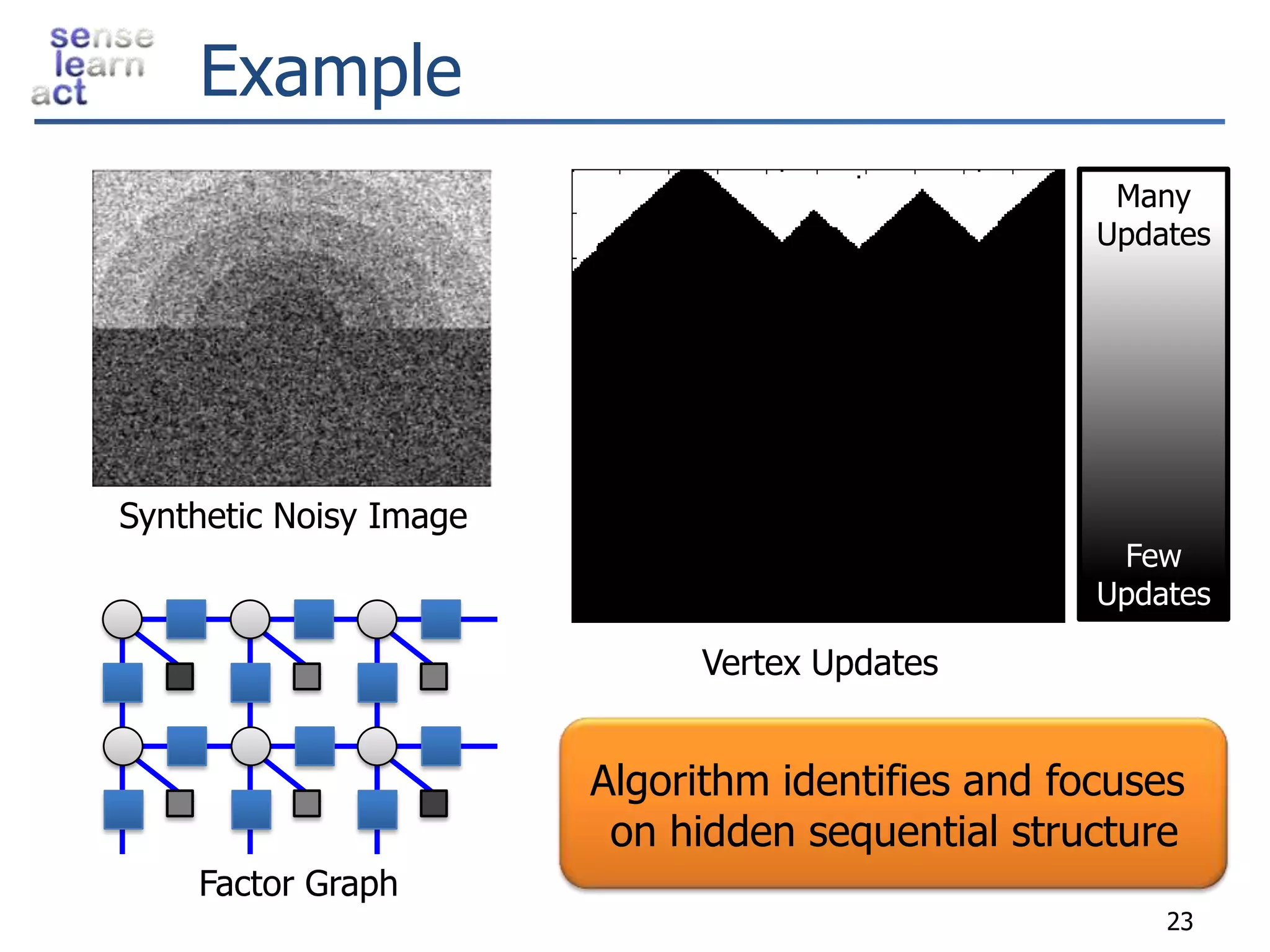 sense
learn
act

Example

Synthetic Noisy Image

Many Updates

Few Updates

Vertex Updates

Factor Graph

Algorithm identifies and focuses on hidden sequential structure

23